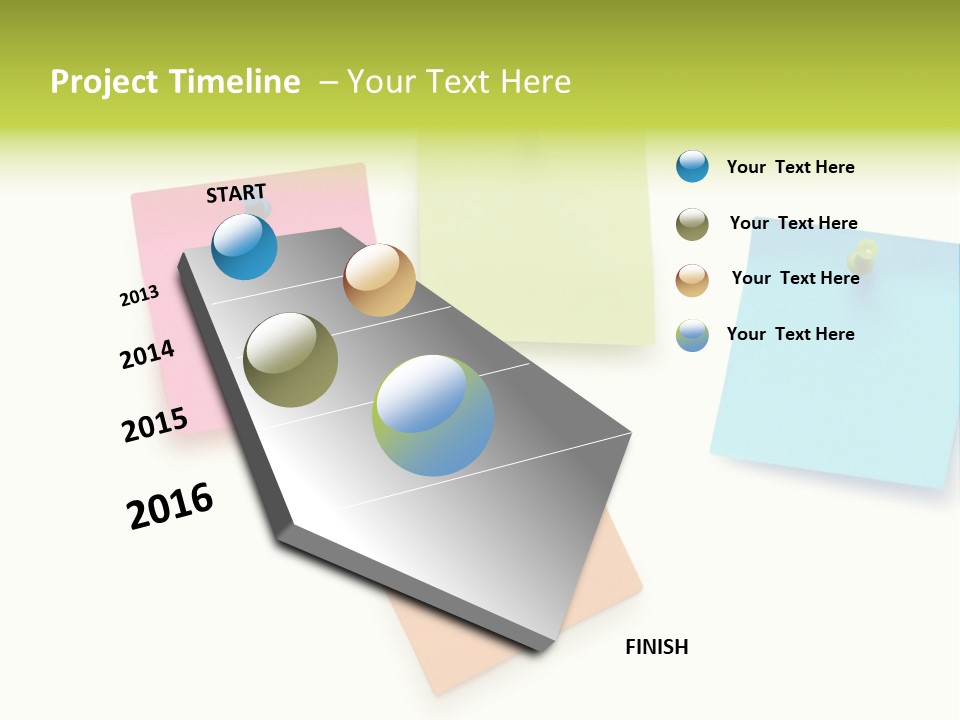 Project Timeline – Your Text Here

START

2013

2014

2015

2016

FINISH

Your Text Here

Your Text Here

Your Text Here

Your Text Here